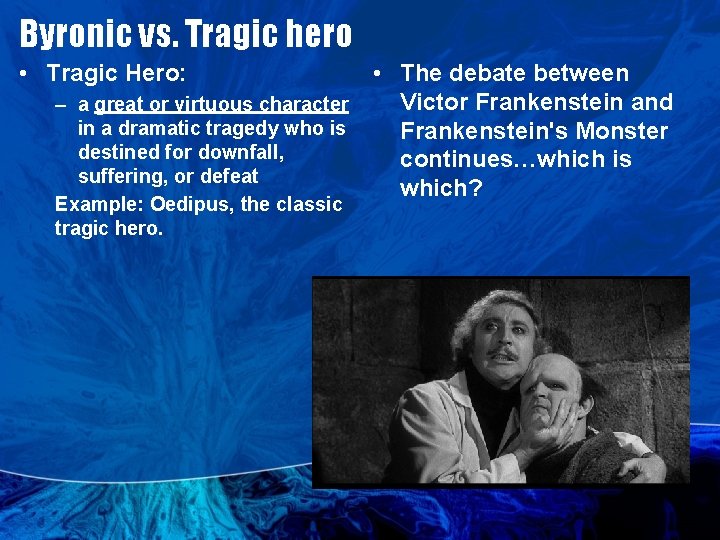 Byronic vs. Tragic hero

• Tragic Hero:
– a great or virtuous character in a dramatic tragedy who is destined for downfall, suffering, or defeat

Example: Oedipus, the classic tragic hero.

• The debate between Victor Frankenstein and Frankenstein's Monster continues…which is which?